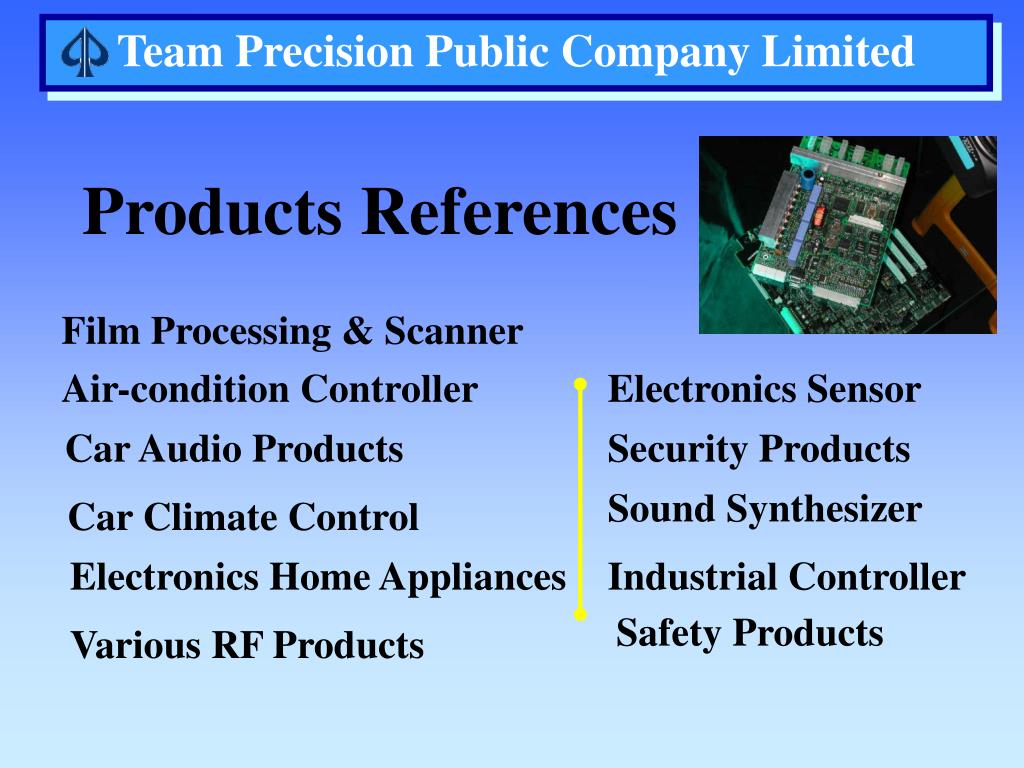 Team Precision Public Company Limited

Products References

Film Processing & Scanner
Air-condition Controller
Car Audio Products
Car Climate Control
Electronics Home Appliances
Various RF Products

Electronics Sensor
Security Products
Sound Synthesizer
Industrial Controller
Safety Products